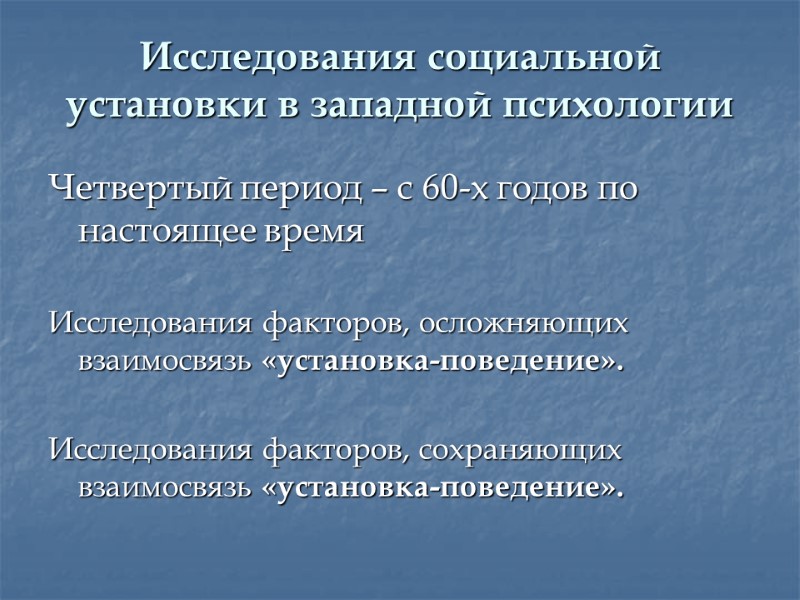 Исследования социальной установки в западной психологии

Четвертый период – с 60-х годов по настоящее время

Исследования факторов, осложняющих взаимосвязь «установка-поведение».

Исследования факторов, сохраняющих взаимосвязь «установка-поведение».